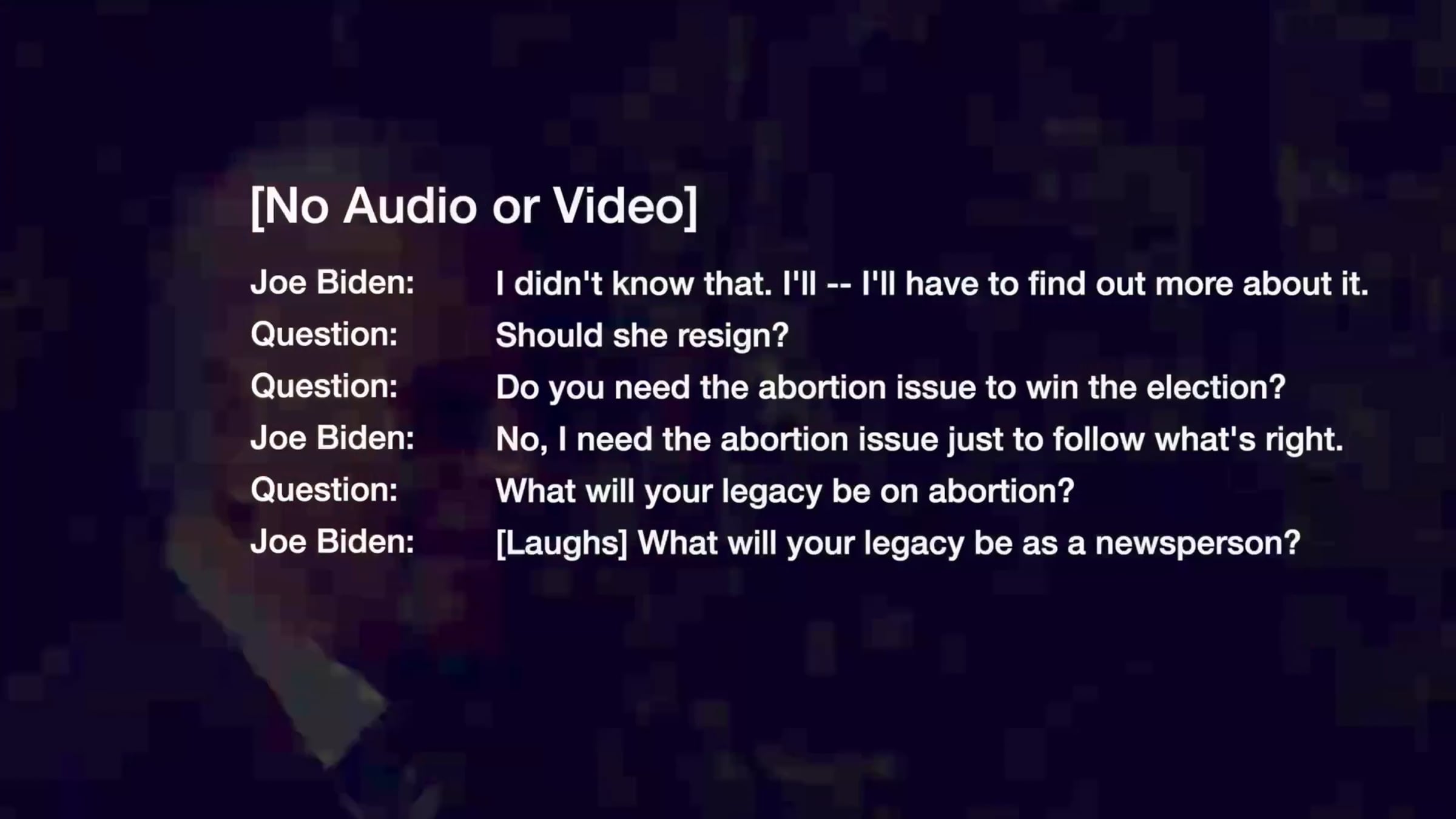 [No Audio or Video]

Joe Biden: I didn't know that. I'll -- I'll have to find out more about it.

Question: Should she resign?

Question: Do you need the abortion issue to win the election?

Joe Biden: No, I need the abortion issue just to follow what's right.

Question: What will your legacy be on abortion?

Joe Biden: [Laughs] What will your legacy be as a newsperson?